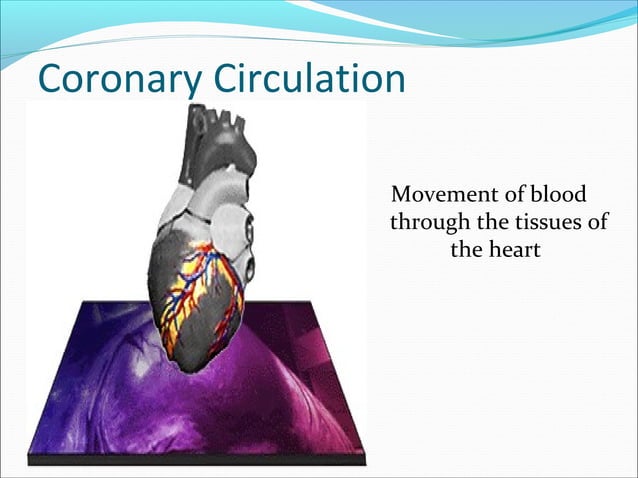 Coronary Circulation

Movement of blood through the tissues of the heart